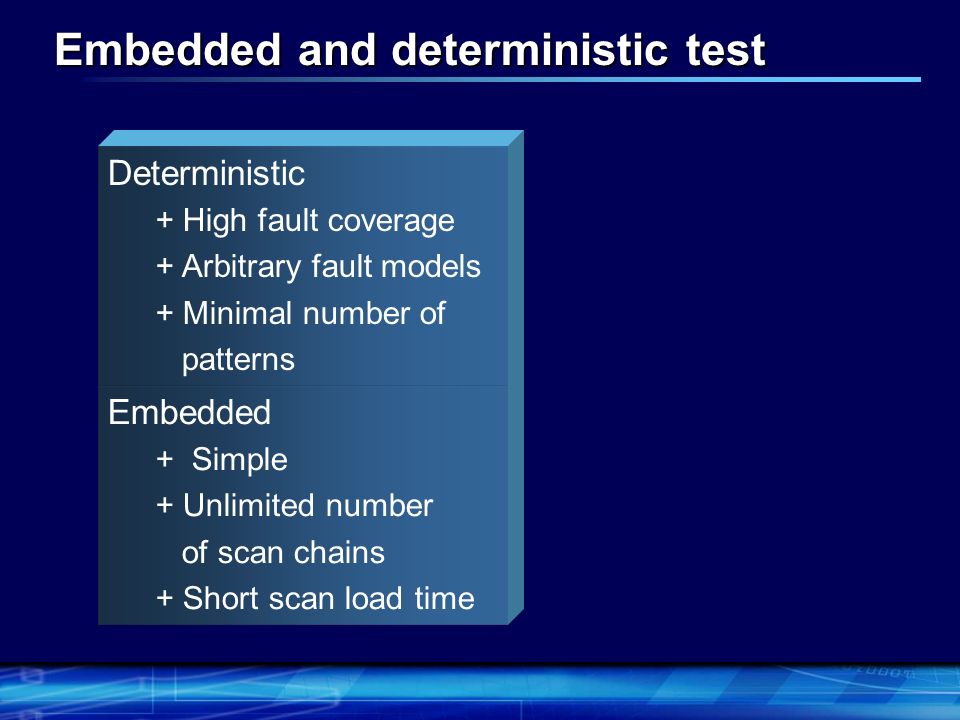 Embedded and deterministic test

Deterministic
+ High fault coverage
+ Arbitrary fault models
+ Minimal number of patterns

Embedded
+ Simple
+ Unlimited number of scan chains
+ Short scan load time